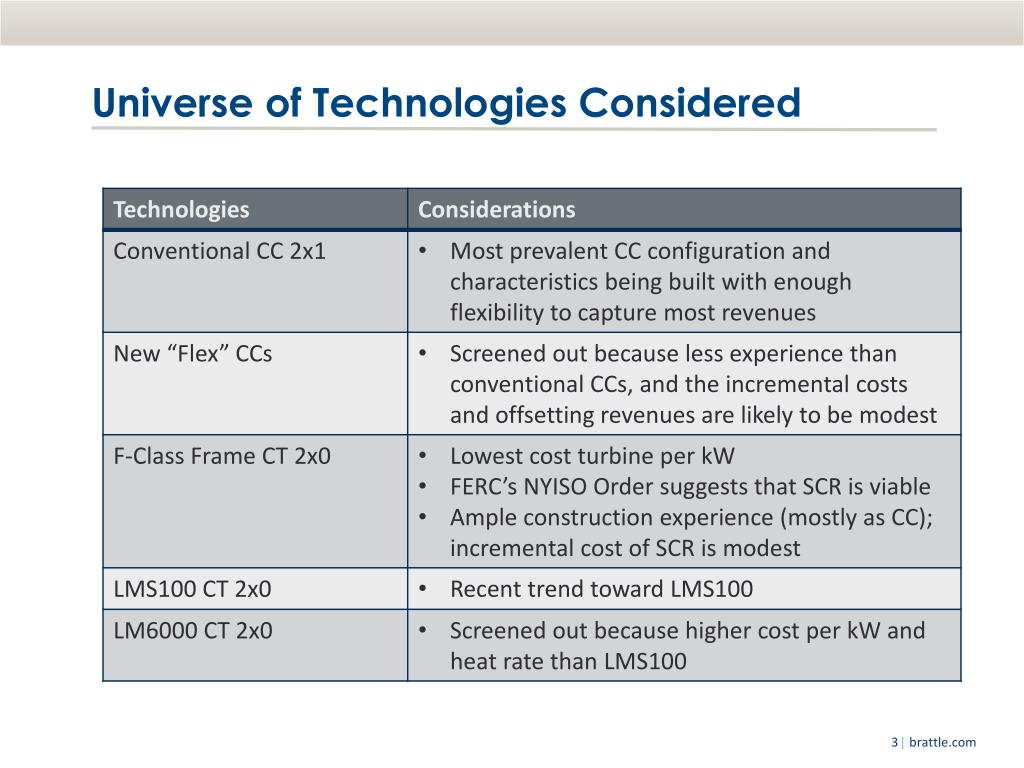 Universe of Technologies Considered

| Technologies | Considerations |
|---|---|
| Conventional CC 2x1 | • Most prevalent CC configuration and characteristics being built with enough flexibility to capture most revenues |
| New “Flex” CCs | • Screened out because less experience than conventional CCs, and the incremental costs and offsetting revenues are likely to be modest |
| F-Class Frame CT 2x0 | • Lowest cost turbine per kW • FERC’s NYISO Order suggests that SCR is viable • Ample construction experience (mostly as CC); incremental cost of SCR is modest |
| LMS100 CT 2x0 | • Recent trend toward LMS100 |
| LM6000 CT 2x0 | • Screened out because higher cost per kW and heat rate than LMS100 |

3 | brattle.com